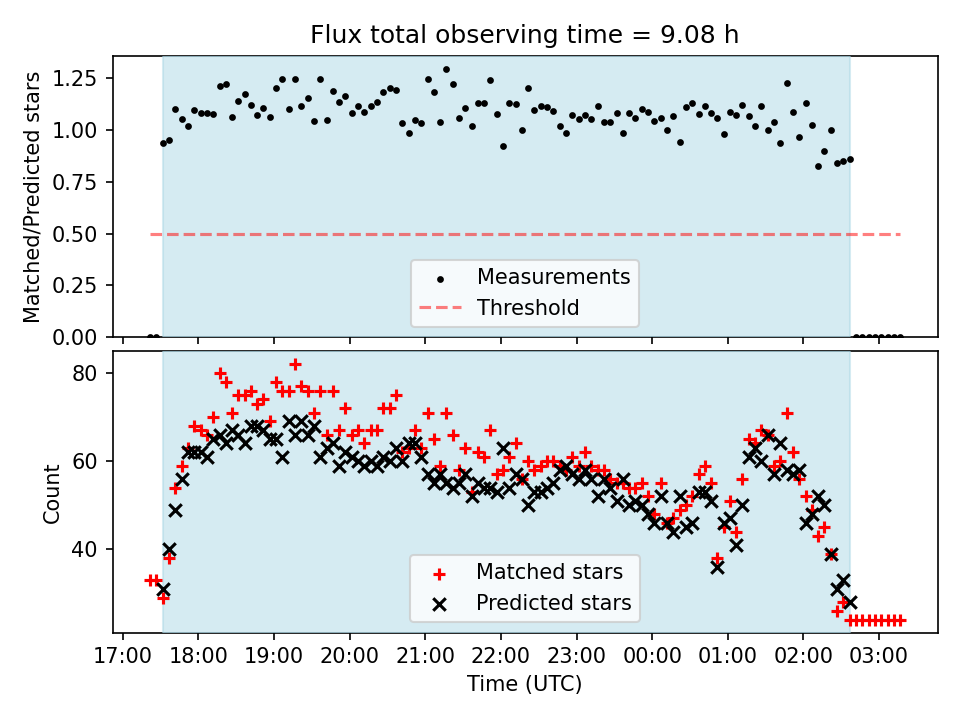 Flux total observing time = 9.08 h

Matched/Predicted stars

1.25
1.00
0.75
0.50
0.25
0.00

Measurements
Threshold

Count

80
60
40

Matched stars
Predicted stars

17:00 18:00 19:00 20:00 21:00 22:00 23:00 00:00 01:00 02:00 03:00

Time (UTC)